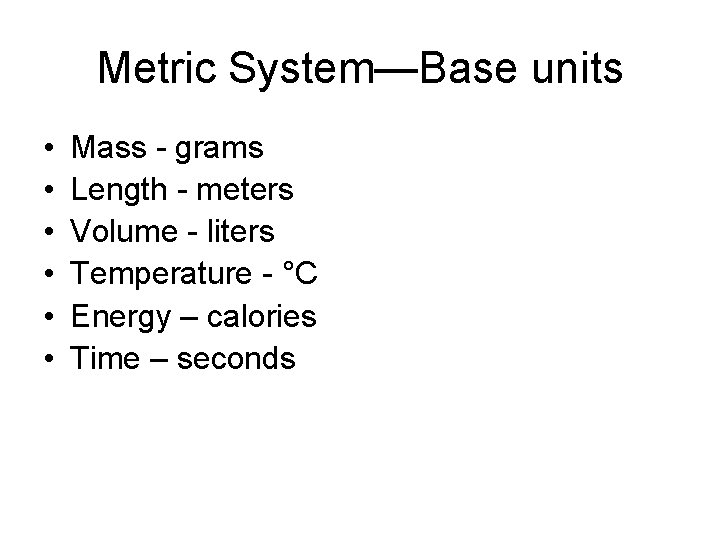 Metric System—Base units

• Mass - grams
• Length - meters
• Volume - liters
• Temperature - °C
• Energy – calories
• Time – seconds